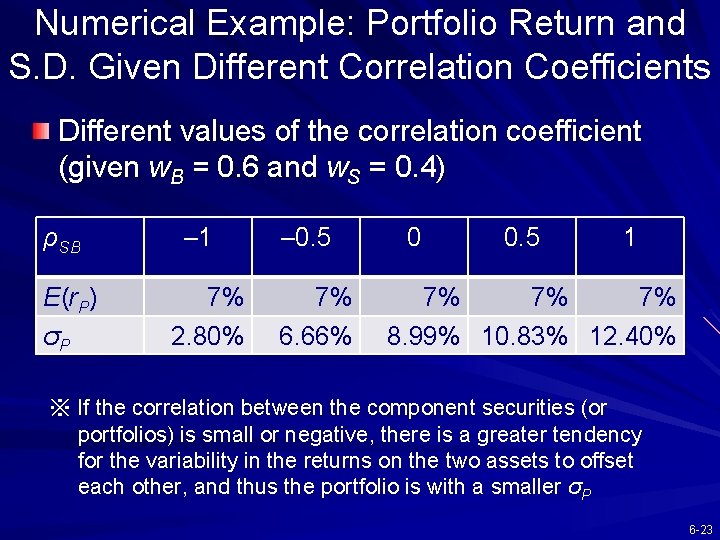 Numerical Example: Portfolio Return and S.D. Given Different Correlation Coefficients

Different values of the correlation coefficient (given $w_B$ = 0.6 and $w_S$ = 0.4)

| $\rho_{SB}$ | –1 | –0.5 | 0 | 0.5 | 1 |
|---|---|---|---|---|---|
| $E(r_P)$ | 7% | 7% | 7% | 7% | 7% |
| $\sigma_P$ | 2.80% | 6.66% | 8.99% | 10.83% | 12.40% |

※ If the correlation between the component securities (or portfolios) is small or negative, there is a greater tendency for the variability in the returns on the two assets to offset each other, and thus the portfolio is with a smaller $\sigma_P$

6-23